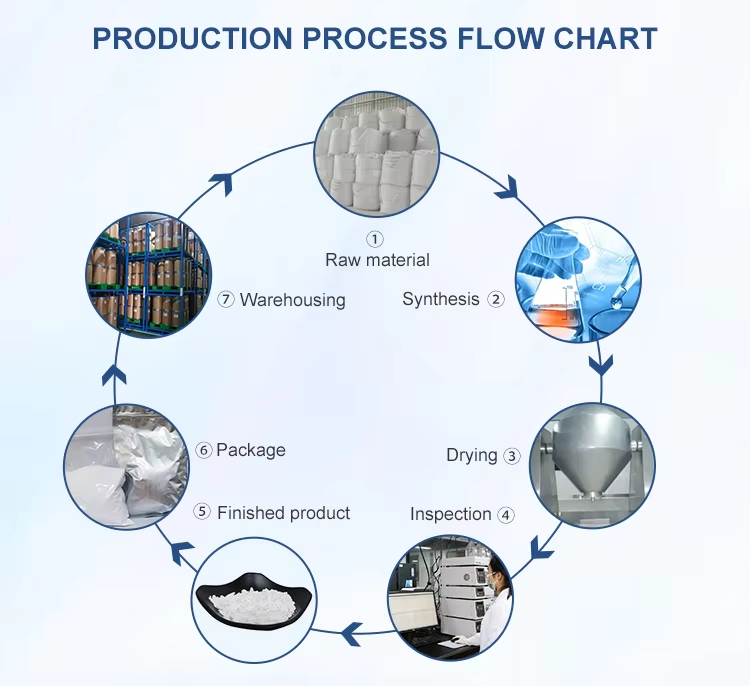 PRODUCTION PROCESS FLOW CHART

① Raw material

Synthesis ②

Drying ③

Inspection ④

⑤ Finished product

⑥ Package

⑦ Warehousing